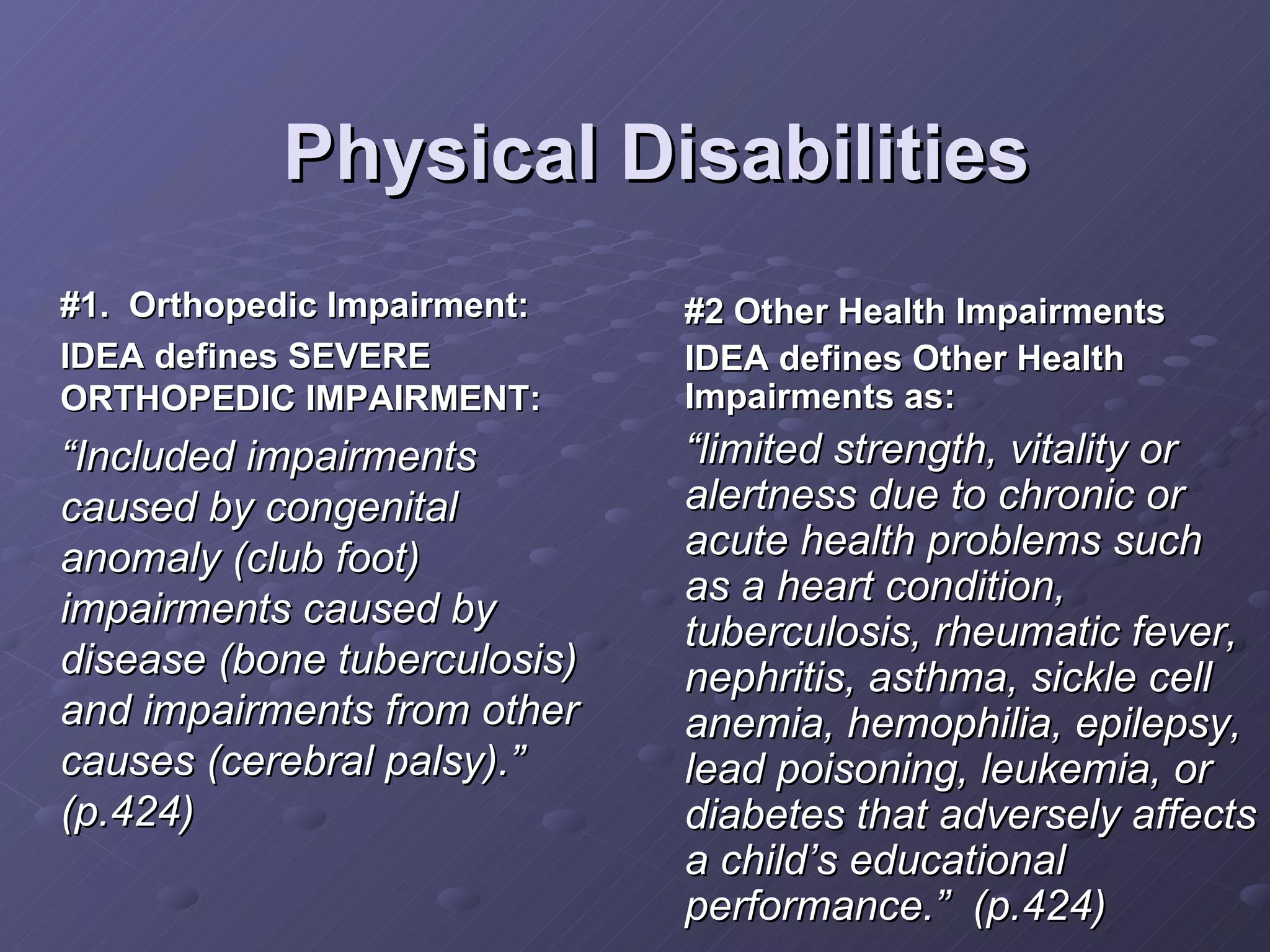 Physical Disabilities

#1. Orthopedic Impairment:

IDEA defines SEVERE ORTHOPEDIC IMPAIRMENT:

“Included impairments caused by congenital anomaly (club foot) impairments caused by disease (bone tuberculosis) and impairments from other causes (cerebral palsy).” (p.424)

#2 Other Health Impairments

IDEA defines Other Health Impairments as:

“limited strength, vitality or alertness due to chronic or acute health problems such as a heart condition, tuberculosis, rheumatic fever, nephritis, asthma, sickle cell anemia, hemophilia, epilepsy, lead poisoning, leukemia, or diabetes that adversely affects a child’s educational performance.” (p.424)